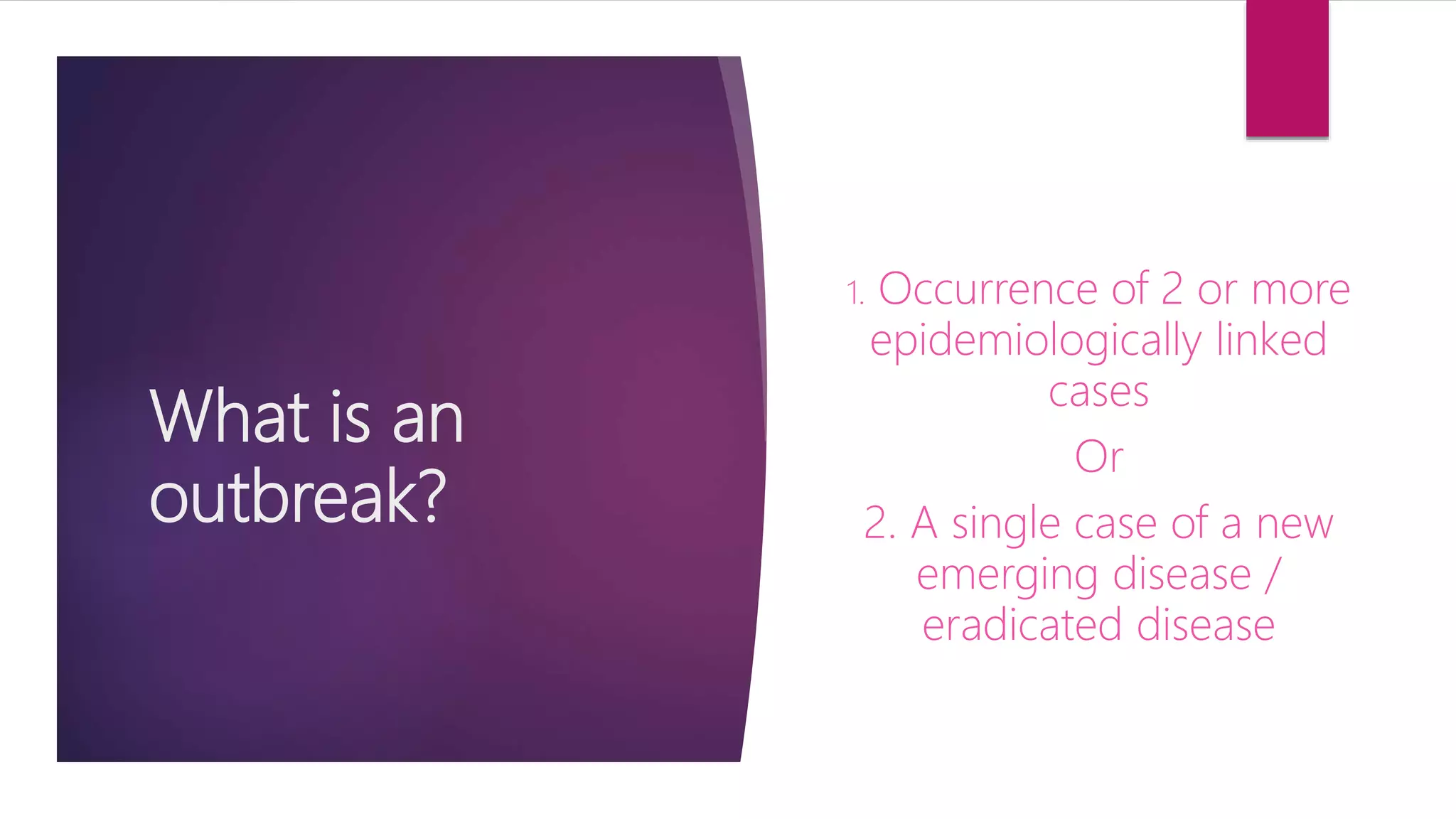 What is an outbreak?

1. Occurrence of 2 or more epidemiologically linked cases

Or

2. A single case of a new emerging disease / eradicated disease